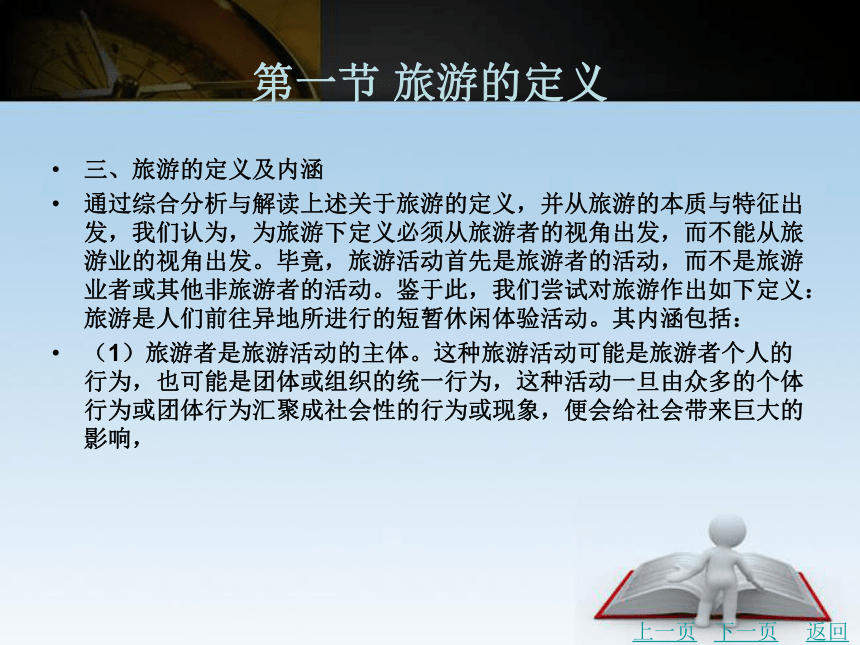 第一节 旅游的定义

• 三、旅游的定义及内涵

• 通过综合分析与解读上述关于旅游的定义，并从旅游的本质与特征出发，我们认为，为旅游下定义必须从旅游者的视角出发，而不能从旅游业的视角出发。毕竟，旅游活动首先是旅游者的活动，而不是旅游业者或其他非旅游者的活动。鉴于此，我们尝试对旅游作出如下定义：旅游是人们前往异地所进行的短暂休闲体验活动。其内涵包括：

• （1）旅游者是旅游活动的主体。这种旅游活动可能是旅游者个人的行为，也可能是团体或组织的统一行为，这种活动一旦由众多的个体行为或团体行为汇聚成社会性的行为或现象，便会给社会带来巨大的影响，

上一页 下一页 返回